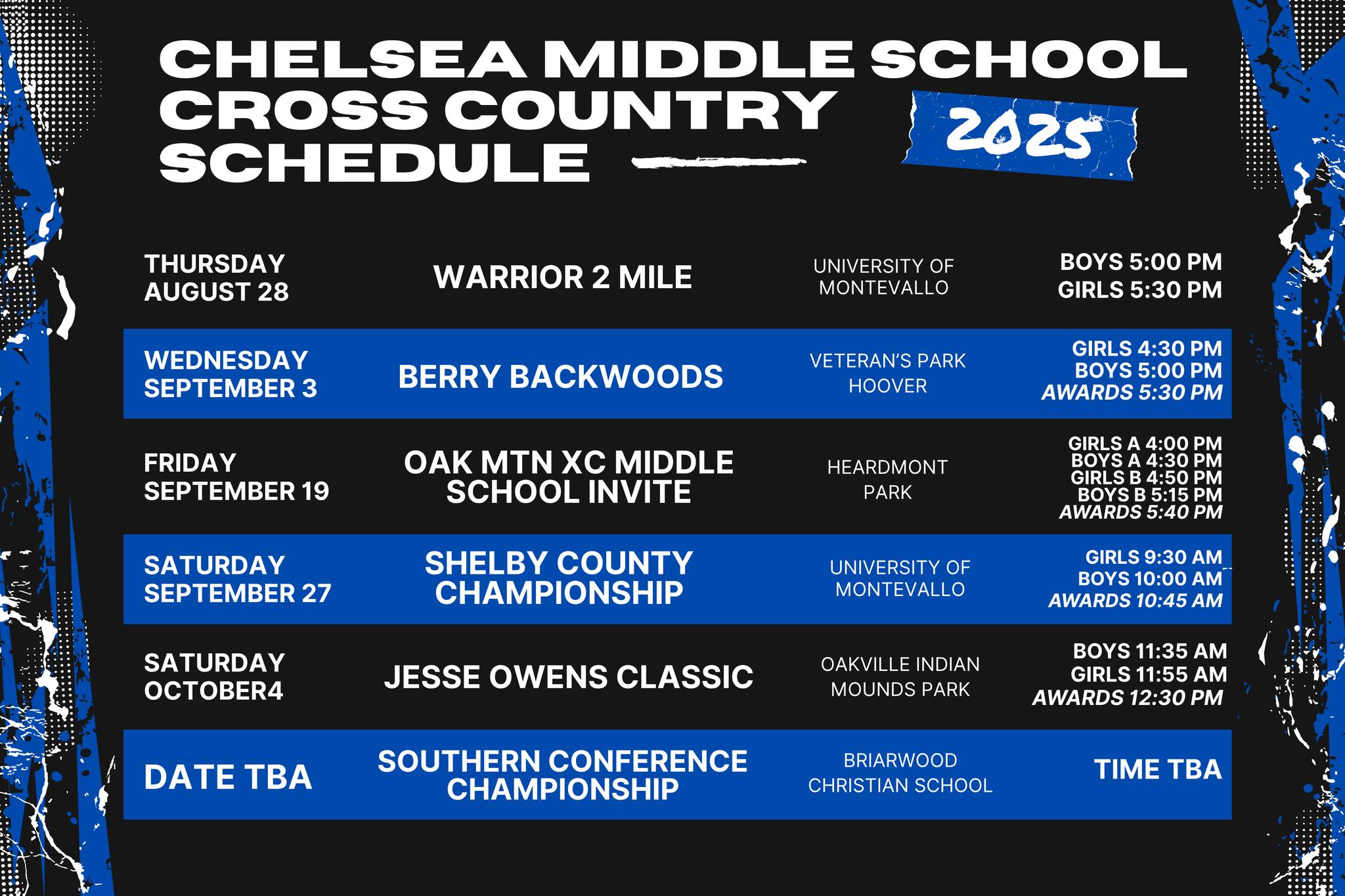 CHELSEA MIDDLE SCHOOL CROSS COUNTRY SCHEDULE

2025

| | | | |
|---|---|---|---|
| THURSDAY AUGUST 28 | WARRIOR 2 MILE | UNIVERSITY OF MONTEVALLO | BOYS 5:00 PM GIRLS 5:30 PM |
| WEDNESDAY SEPTEMBER 3 | BERRY BACKWOODS | VETERAN'S PARK HOOVER | GIRLS 4:30 PM BOYS 5:00 PM AWARDS 5:30 PM |
| FRIDAY SEPTEMBER 19 | OAK MTN XC MIDDLE SCHOOL INVITE | HEARDMONT PARK | GIRLS A 4:00 PM BOYS A 4:30 PM GIRLS B 4:50 PM BOYS B 5:15 PM AWARDS 5:40 PM |
| SATURDAY SEPTEMBER 27 | SHELBY COUNTY CHAMPIONSHIP | UNIVERSITY OF MONTEVALLO | GIRLS 9:30 AM BOYS 10:00 AM AWARDS 10:45 AM |
| SATURDAY OCTOBER4 | JESSE OWENS CLASSIC | OAKVILLE INDIAN MOUNDS PARK | BOYS 11:35 AM GIRLS 11:55 AM AWARDS 12:30 PM |
| DATE TBA | SOUTHERN CONFERENCE CHAMPIONSHIP | BRIARWOOD CHRISTIAN SCHOOL | TIME TBA |